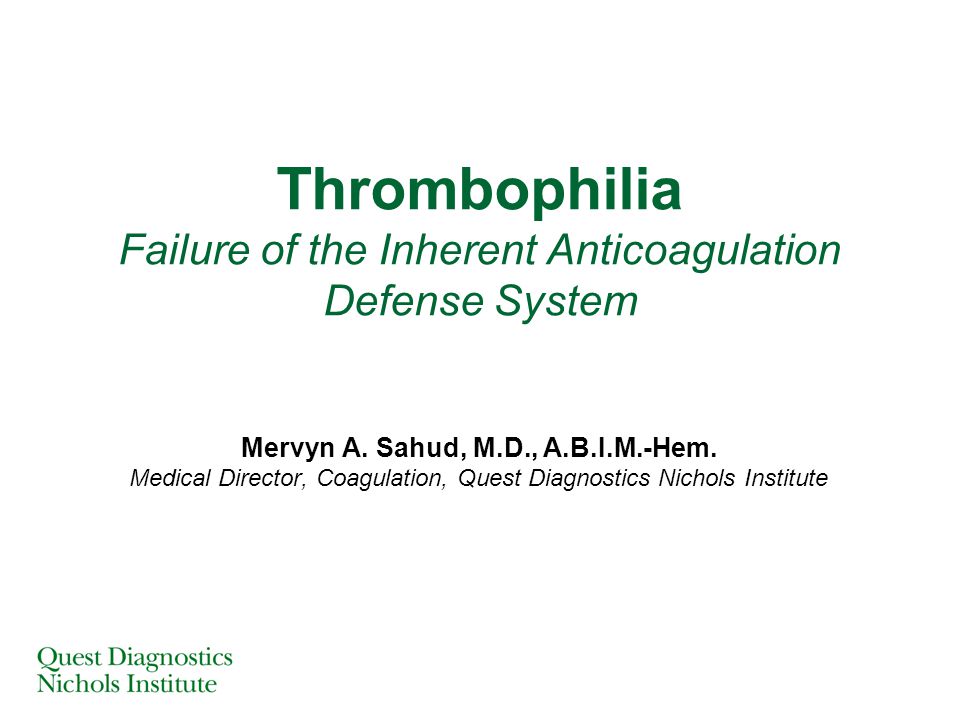 Thrombophilia
Failure of the Inherent Anticoagulation Defense System

Mervyn A. Sahud, M.D., A.B.I.M.-Hem.
Medical Director, Coagulation, Quest Diagnostics Nichols Institute

Quest Diagnostics
Nichols Institute